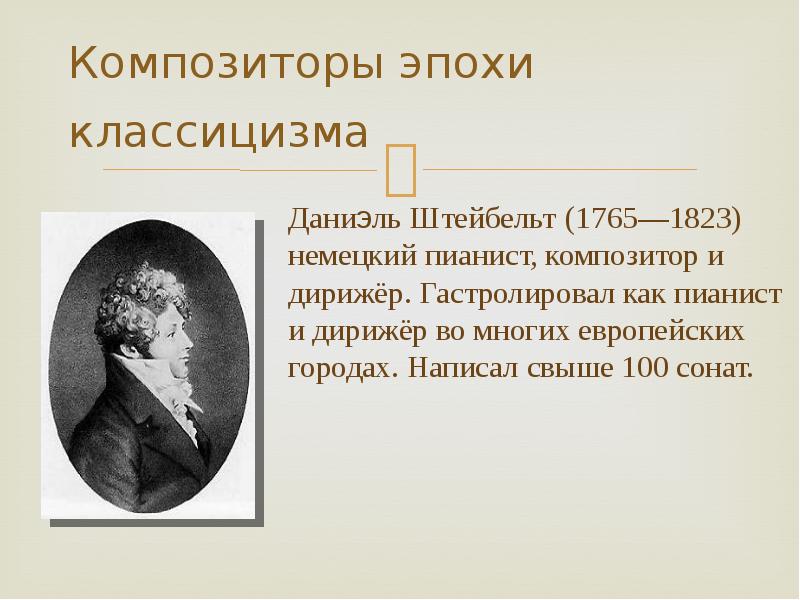 Композиторы эпохи классицизма

Даниэль Штейбельт (1765—1823) немецкий пианист, композитор и дирижёр. Гастролировал как пианист и дирижёр во многих европейских городах. Написал свыше 100 сонат.